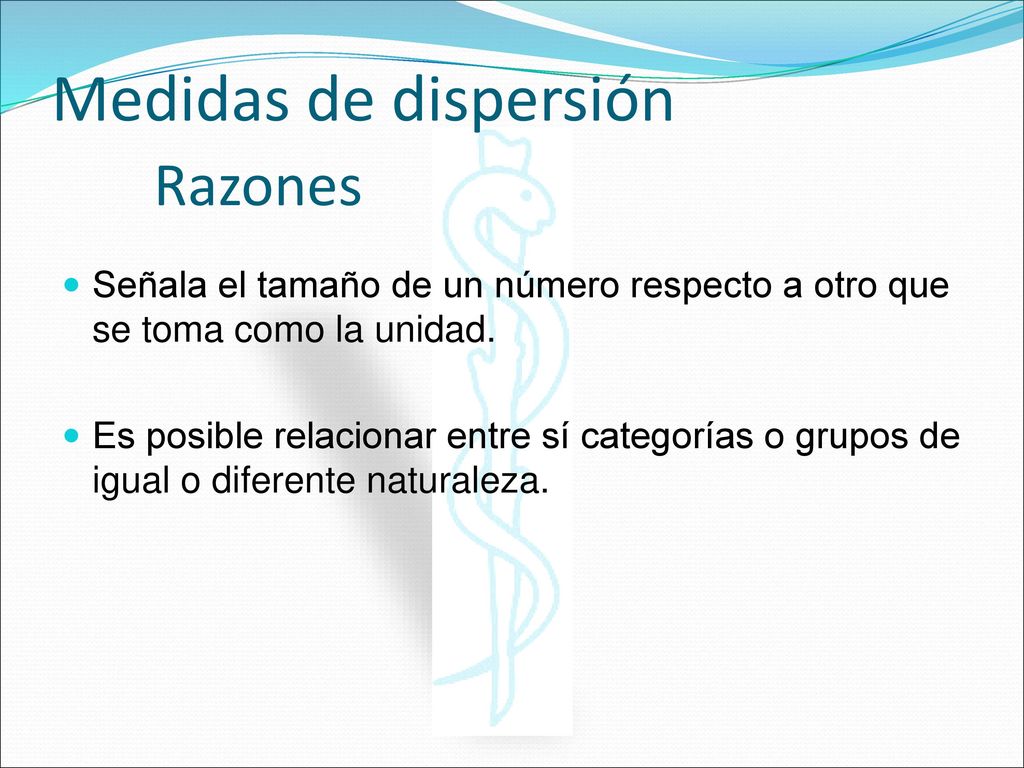 Medidas de dispersión
Razones

Señala el tamaño de un número respecto a otro que se toma como la unidad.

Es posible relacionar entre sí categorías o grupos de igual o diferente naturaleza.